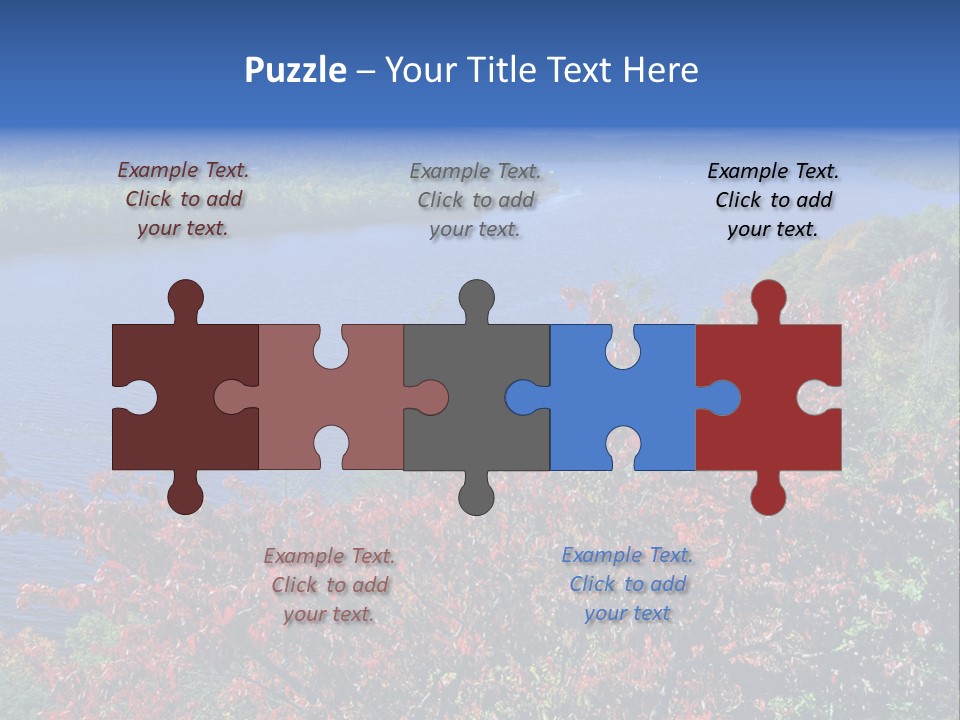 Puzzle – Your Title Text Here

Example Text. Click to add your text.

Example Text. Click to add your text.

Example Text. Click to add your text.

Example Text. Click to add your text.

Example Text. Click to add your text